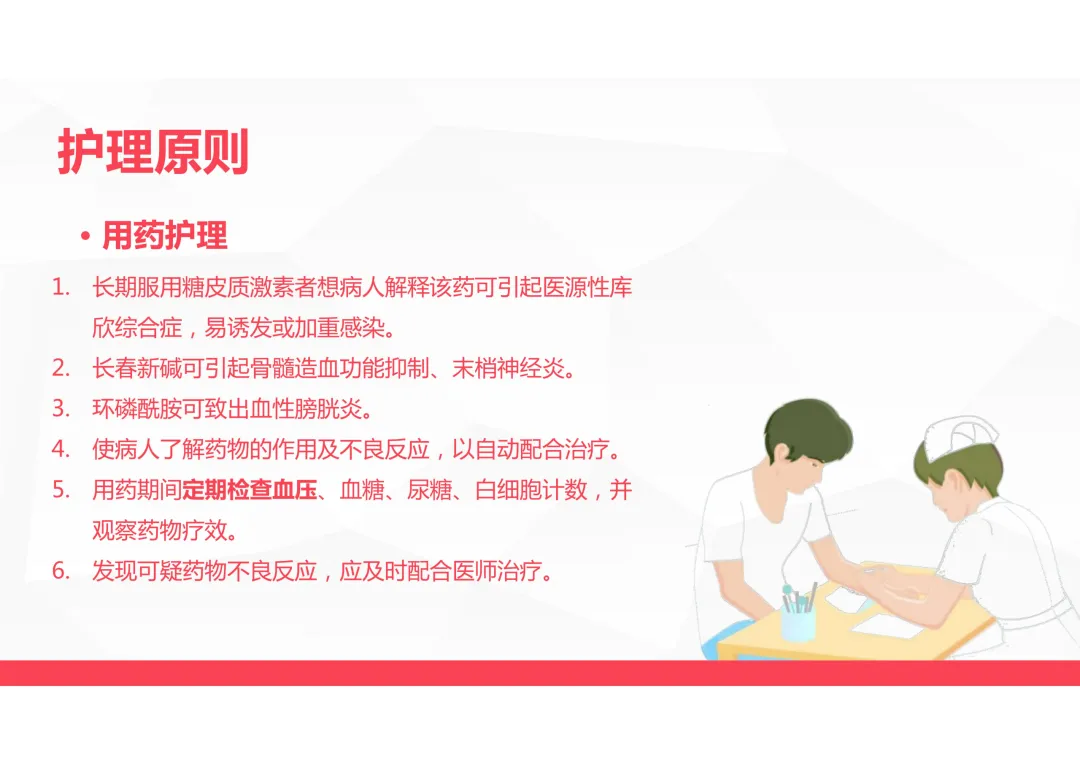 护理原则

• 用药护理

1. 长期服用糖皮质激素者想病人解释该药可引起医源性库欣综合症，易诱发或加重感染。
2. 长春新碱可引起骨髓造血功能抑制、末梢神经炎。
3. 环磷酰胺可致出血性膀胱炎。
4. 使病人了解药物的作用及不良反应，以自动配合治疗。
5. 用药期间定期检查血压、血糖、尿糖、白细胞计数，并观察药物疗效。
6. 发现可疑药物不良反应，应及时配合医师治疗。